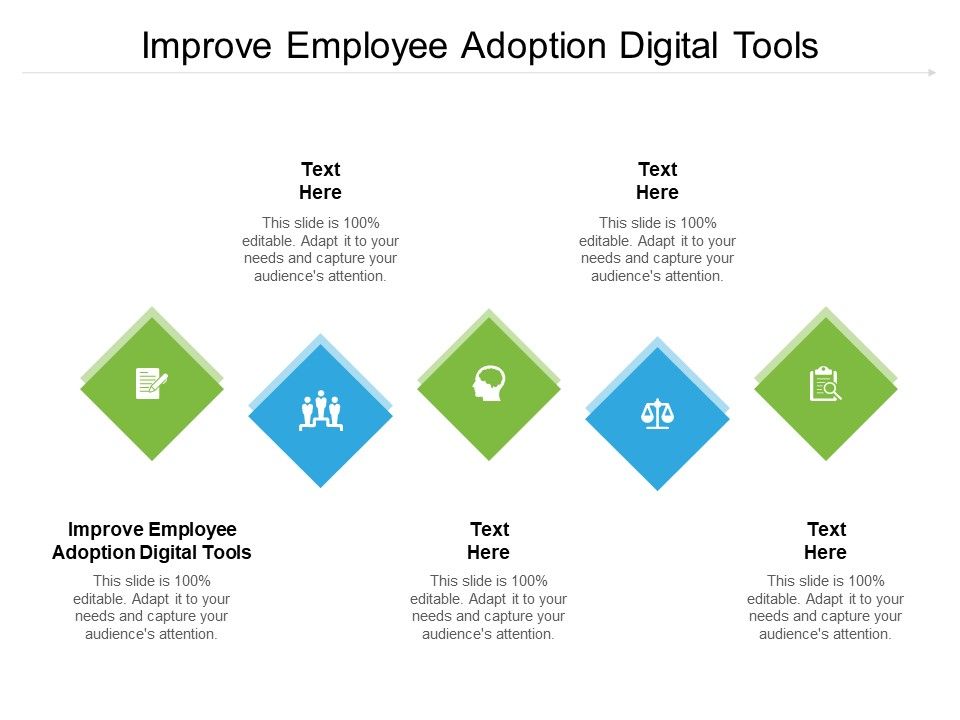 Improve Employee Adoption Digital Tools

Text Here

This slide is 100% editable. Adapt it to your needs and capture your audience's attention.

Text Here

This slide is 100% editable. Adapt it to your needs and capture your audience's attention.

Improve Employee Adoption Digital Tools

This slide is 100% editable. Adapt it to your needs and capture your audience's attention.

Text Here

This slide is 100% editable. Adapt it to your needs and capture your audience's attention.

Text Here

This slide is 100% editable. Adapt it to your needs and capture your audience's attention.